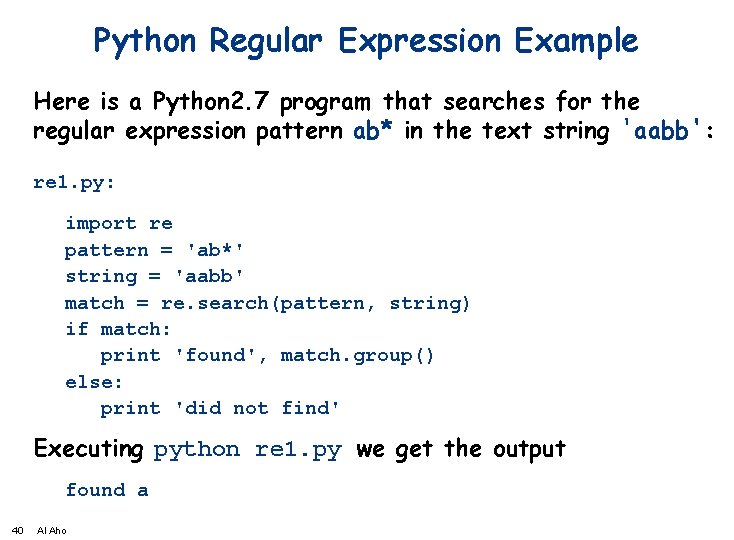 Python Regular Expression Example

Here is a Python2.7 program that searches for the regular expression pattern ab* in the text string 'aabb':

re1.py:

import re
pattern = 'ab*'
string = 'aabb'
match = re.search(pattern, string)
if match:
    print 'found', match.group()
else:
    print 'did not find'

Executing python re1.py we get the output

found a

40 Al Aho